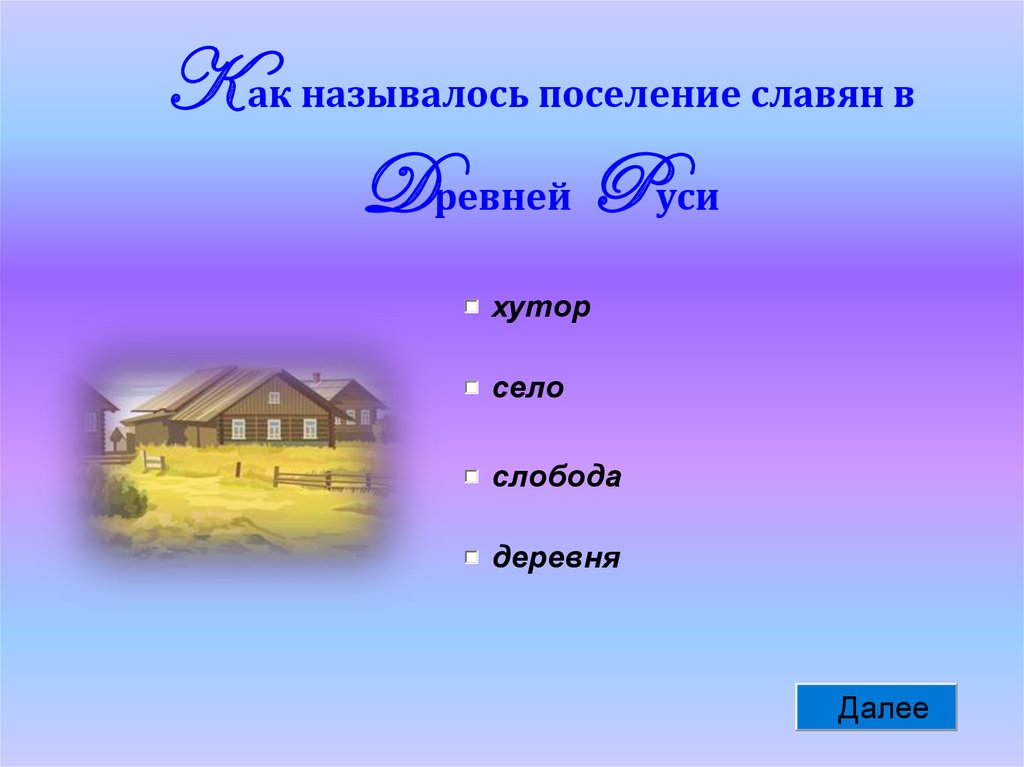 Как называлось поселение славян в Древней Руси

хутор

село

слобода

деревня

Далее